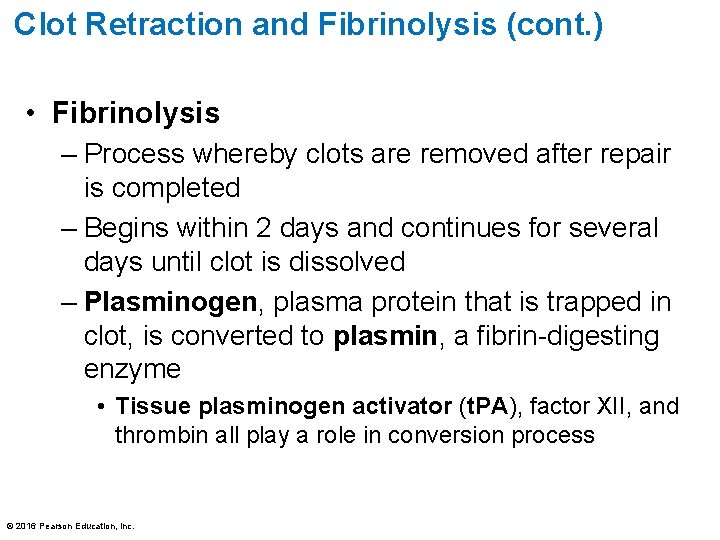 Clot Retraction and Fibrinolysis (cont.)

• Fibrinolysis

– Process whereby clots are removed after repair is completed

– Begins within 2 days and continues for several days until clot is dissolved

– Plasminogen, plasma protein that is trapped in clot, is converted to plasmin, a fibrin-digesting enzyme

• Tissue plasminogen activator (tPA), factor XII, and thrombin all play a role in conversion process

© 2016 Pearson Education, Inc.